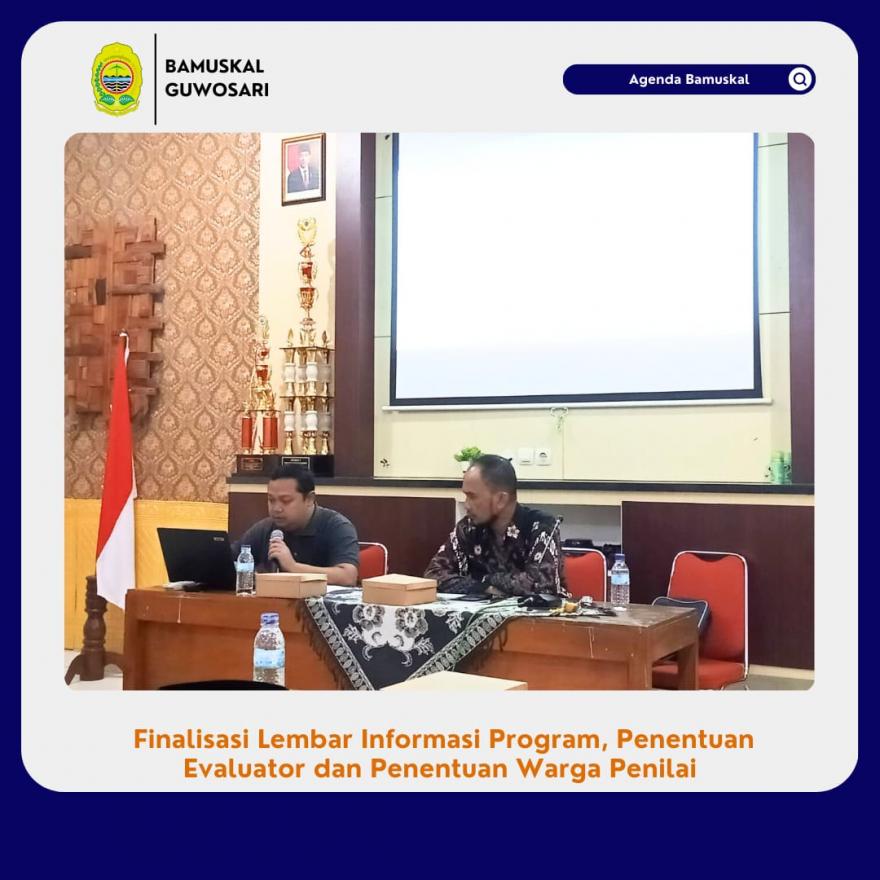 BAMUSKAL
GUWOSARI

Agenda Bamuskal

Finalisasi Lembar Informasi Program, Penentuan Evaluator dan Penentuan Warga Penilai